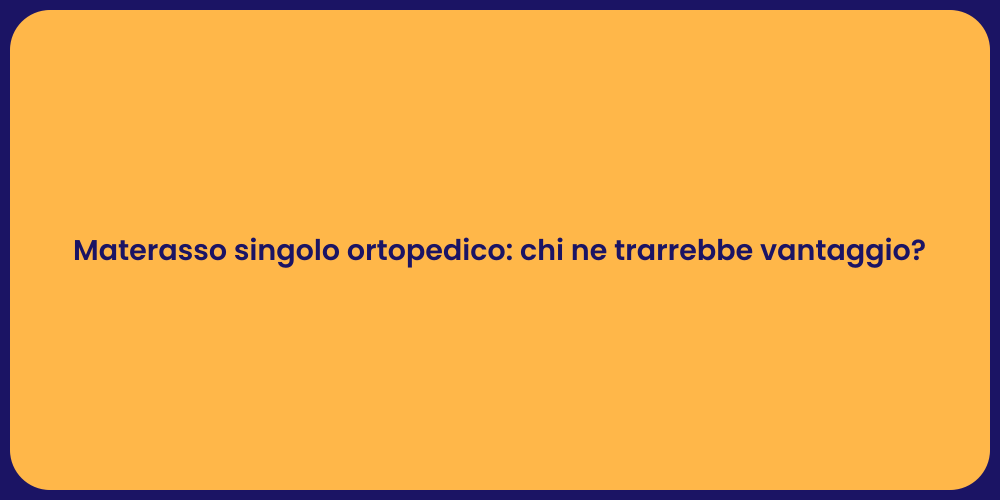 Materasso singolo ortopedico: chi ne trarrebbe vantaggio?